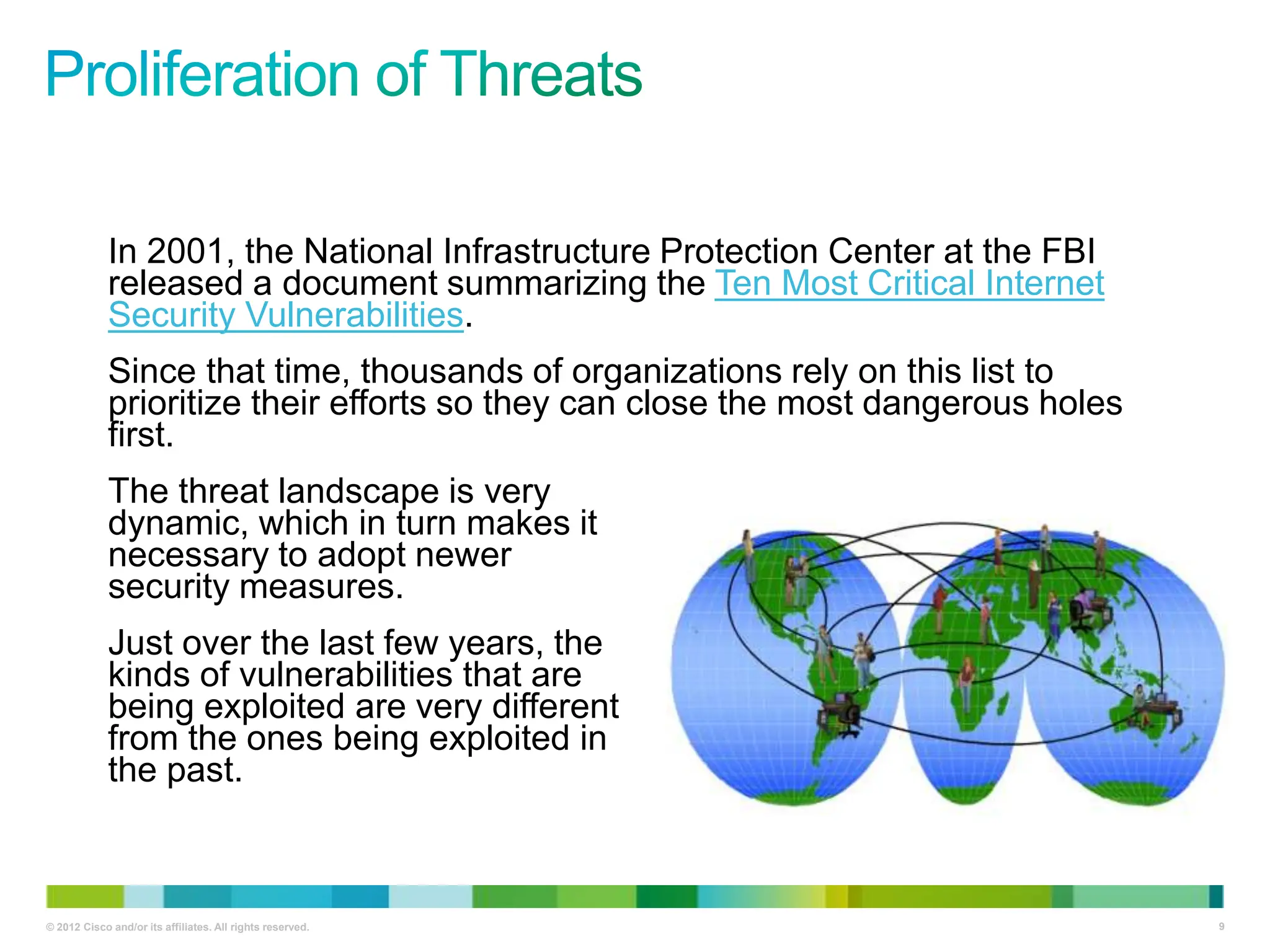 Proliferation of Threats

In 2001, the National Infrastructure Protection Center at the FBI released a document summarizing the Ten Most Critical Internet Security Vulnerabilities.

Since that time, thousands of organizations rely on this list to prioritize their efforts so they can close the most dangerous holes first.

The threat landscape is very dynamic, which in turn makes it necessary to adopt newer security measures.

Just over the last few years, the kinds of vulnerabilities that are being exploited are very different from the ones being exploited in the past.

© 2012 Cisco and/or its affiliates. All rights reserved.

9